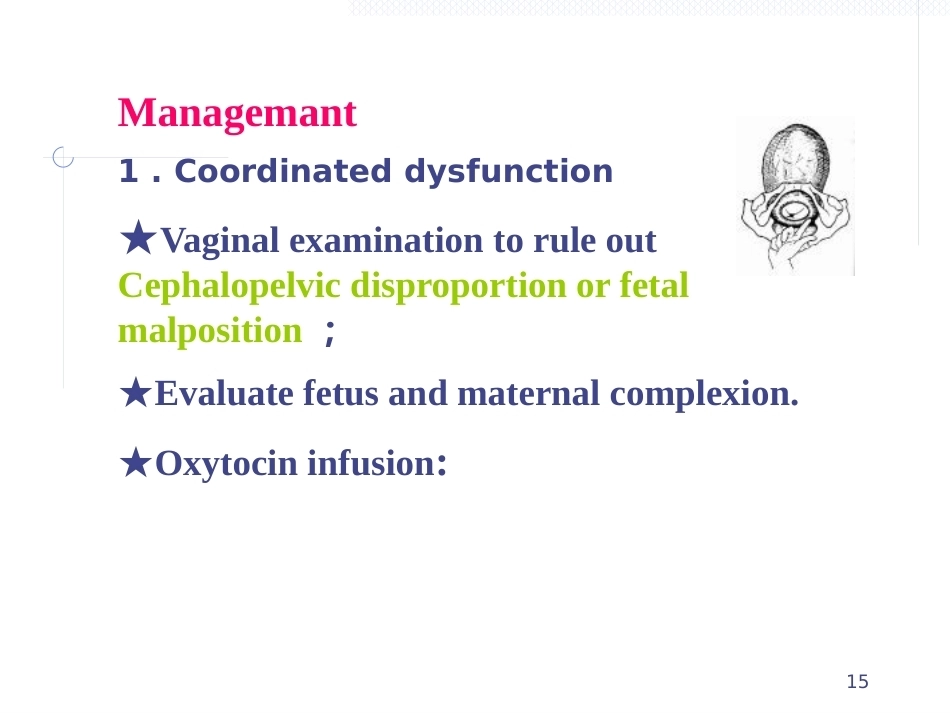 Managemant

1 . Coordinated dysfunction

★Vaginal examination to rule out Cephalopelvic disproportion or fetal malposition ；

★Evaluate fetus and maternal complexion.

★Oxytocin infusion:

15